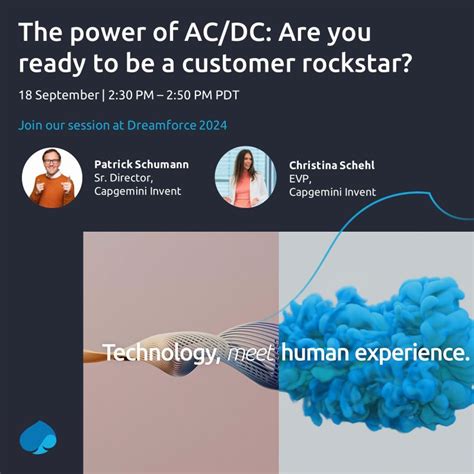 The power of AC/DC: Are you ready to be a customer rockstar?

18 September | 2:30 PM – 2:50 PM PDT

Join our session at Dreamforce 2024

Patrick Schumann
Sr. Director,
Capgemini Invent

Christina Schehl
EVP,
Capgemini Invent

Technology, meet human experience.